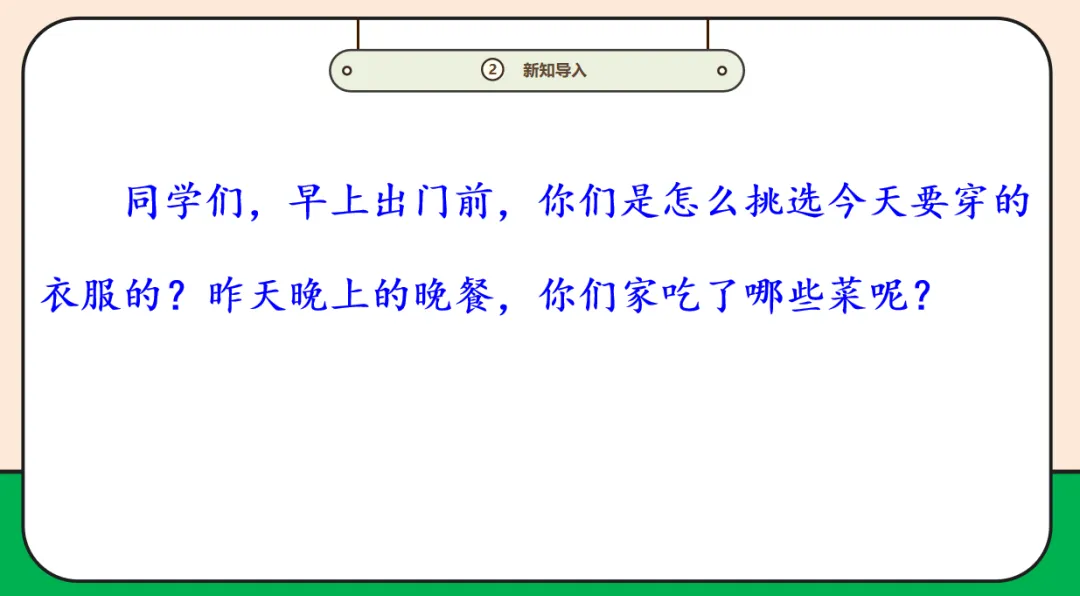 ② 新知导入

同学们，早上出门前，你们是怎么挑选今天要穿的衣服的？昨天晚上的晚餐，你们家吃了哪些菜呢？